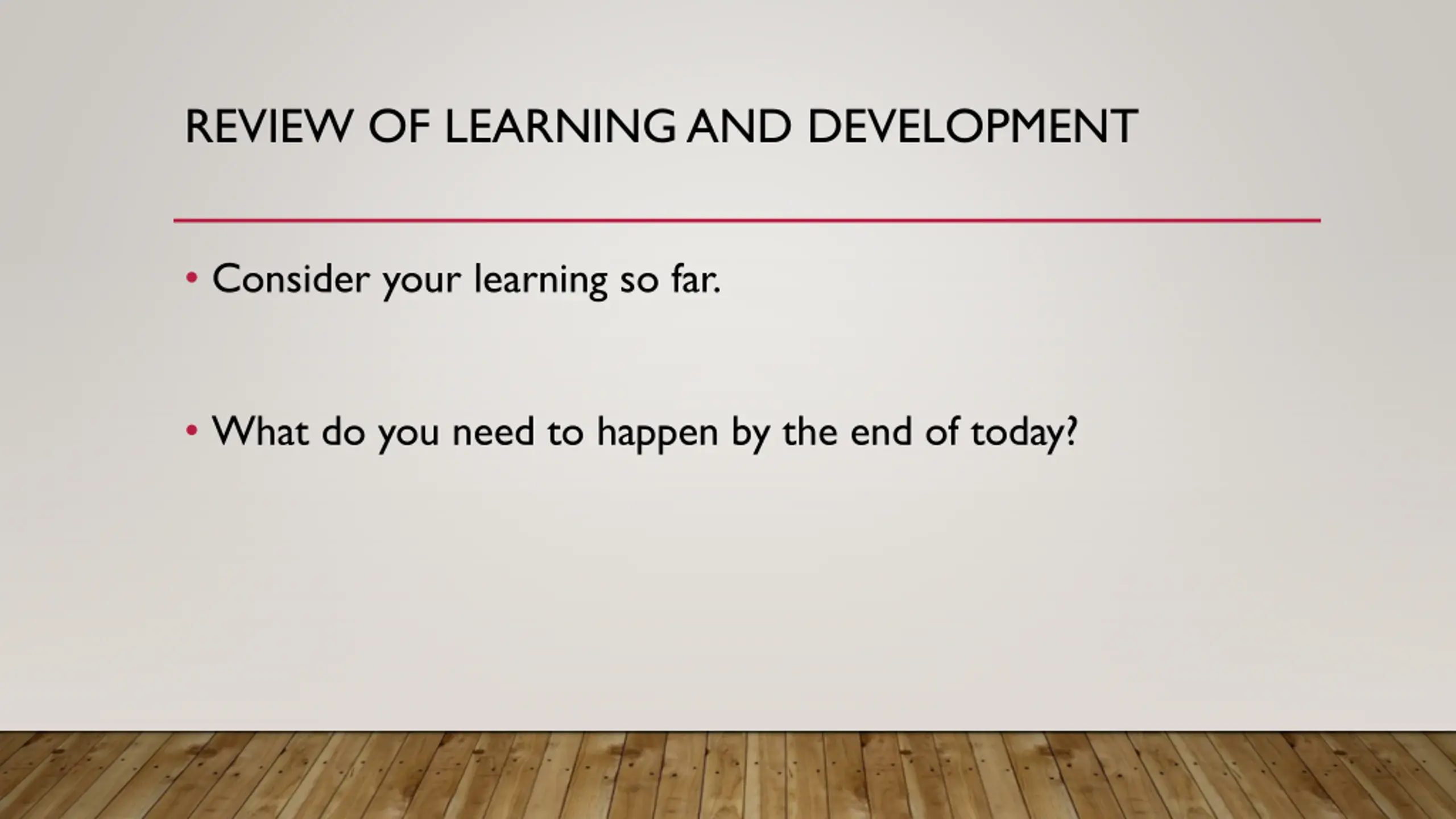 REVIEW OF LEARNING AND DEVELOPMENT

• Consider your learning so far.

• What do you need to happen by the end of today?